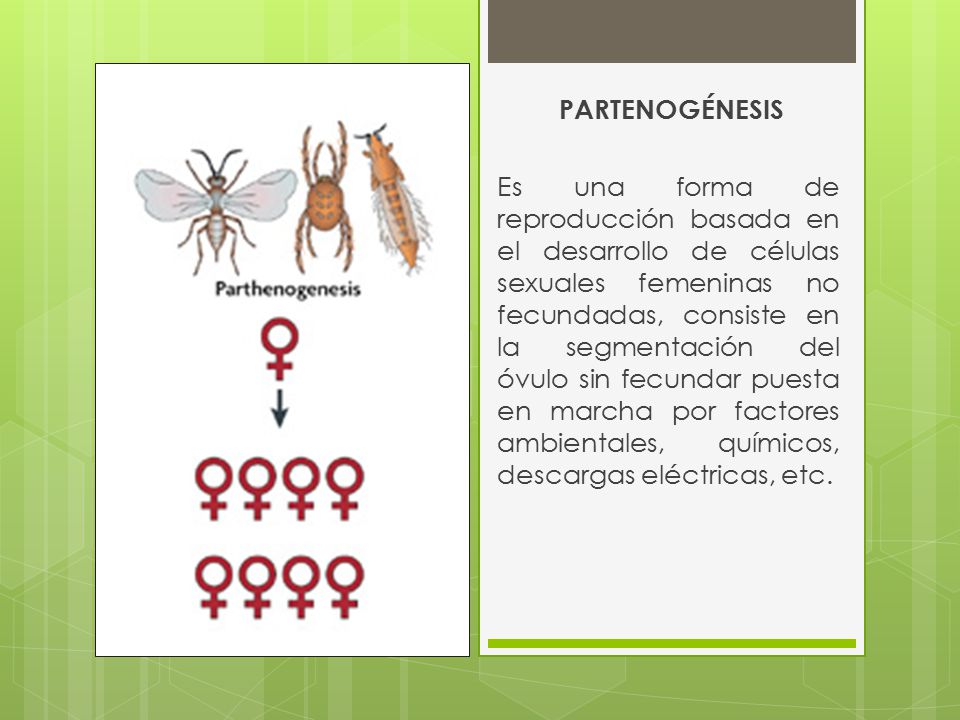 Parthenogenesis

♀

♀♀♀♀

♀♀♀♀

PARTENOGÉNESIS

Es una forma de reproducción basada en el desarrollo de células sexuales femeninas no fecundadas, consiste en la segmentación del óvulo sin fecundar puesta en marcha por factores ambientales, químicos, descargas eléctricas, etc.